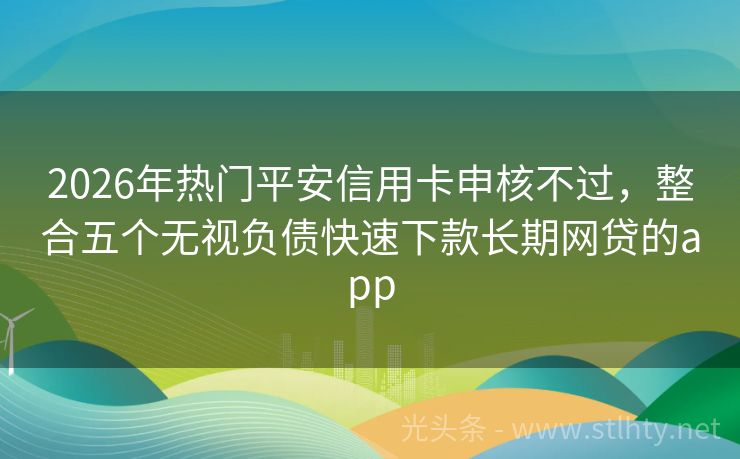 2026年热门平安信用卡申核不过，整合五个无视负债快速下款长期网贷的app

光头条 - www.stlhty.net